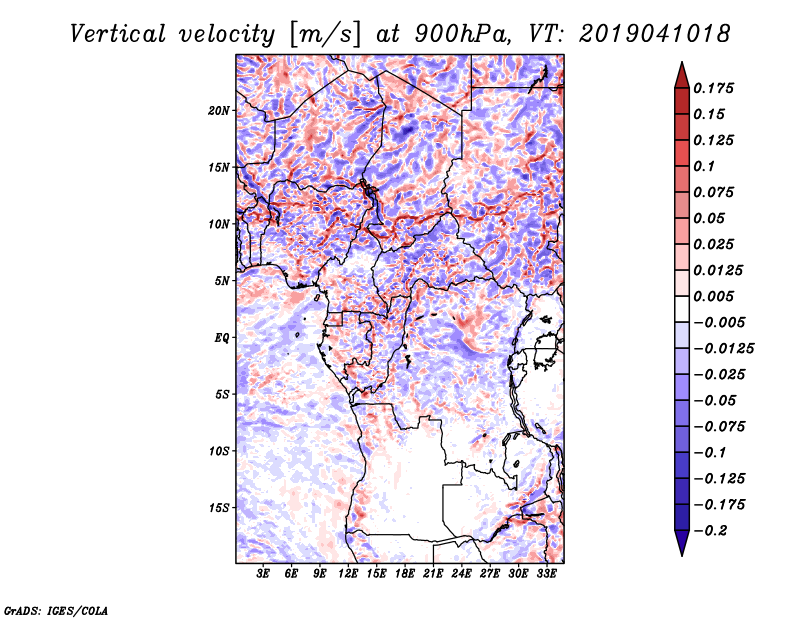 Vertical velocity [m/s] at 900hPa, VT: 2019041018

20N
15N
10N
5N
EQ
5S
10S
15S

3E 6E 9E 12E 15E 18E 21E 24E 27E 30E 33E

0.175
0.15
0.125
0.1
0.075
0.05
0.025
0.0125
0.005
−0.005
−0.0125
−0.025
−0.05
−0.075
−0.1
−0.125
−0.175
−0.2

GrADS: IGES/COLA